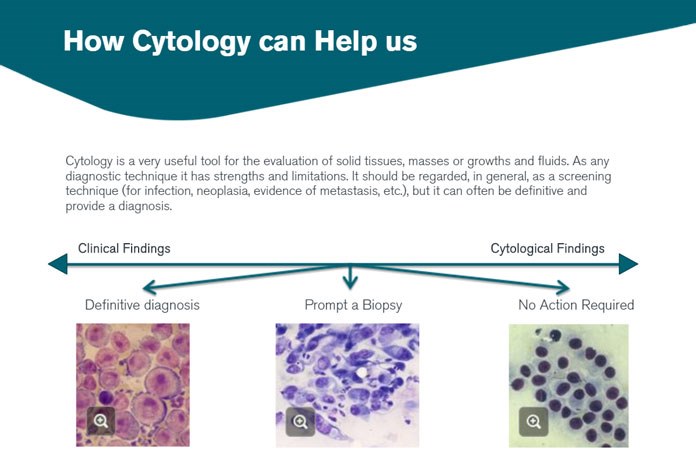 How Cytology can Help us

Cytology is a very useful tool for the evaluation of solid tissues, masses or growths and fluids. As any diagnostic technique it has strengths and limitations. It should be regarded, in general, as a screening technique (for infection, neoplasia, evidence of metastasis, etc.), but it can often be definitive and provide a diagnosis.

Clinical Findings

Cytological Findings

Definitive diagnosis

Prompt a Biopsy

No Action Required